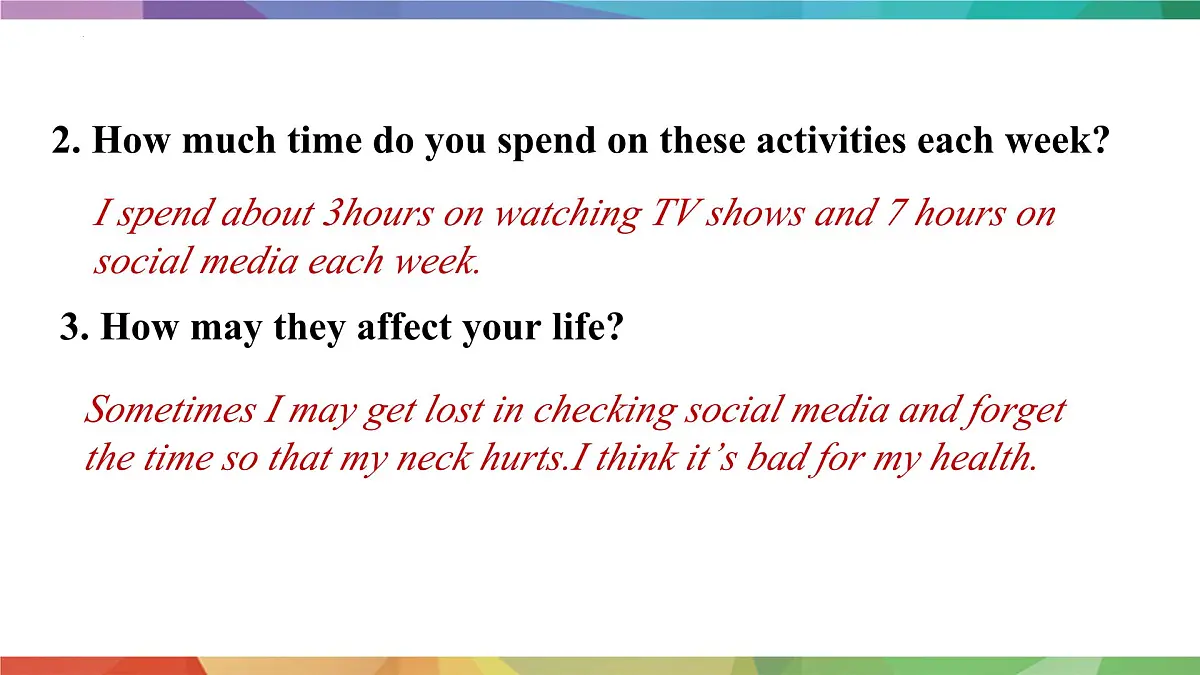 2. How much time do you spend on these activities each week?

I spend about 3hours on watching TV shows and 7 hours on social media each week.

3. How may they affect your life?

Sometimes I may get lost in checking social media and forget the time so that my neck hurts.I think it’s bad for my health.